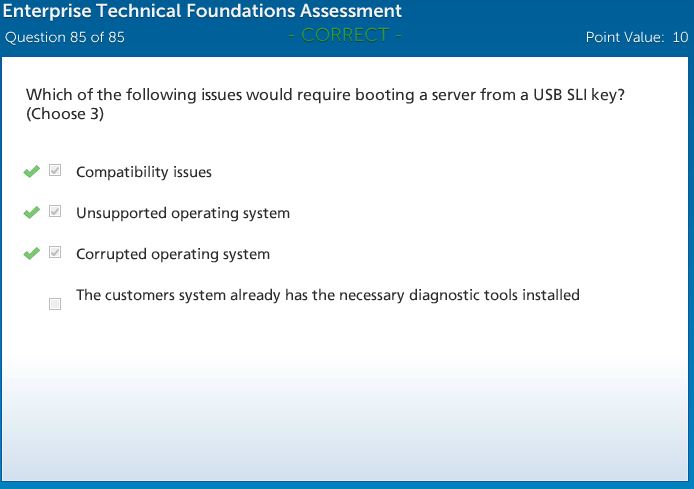 Enterprise Technical Foundations Assessment

Question 85 of 85

- CORRECT -

Point Value: 10

Which of the following issues would require booting a server from a USB SLI key? (Choose 3)

Compatibility issues

Unsupported operating system

Corrupted operating system

The customers system already has the necessary diagnostic tools installed